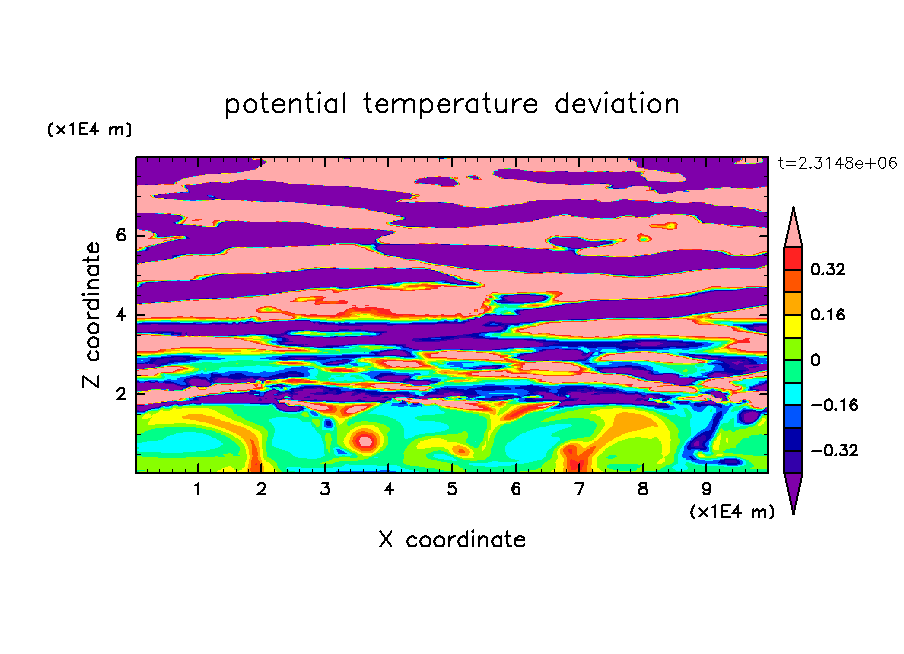 potential temperature deviation

(x1E4 m)

t=2.3148e+06

Z coordinate

6
4
2

0.32
0.16
0
−0.16
−0.32

1 2 3 4 5 6 7 8 9

(x1E4 m)

X coordinate